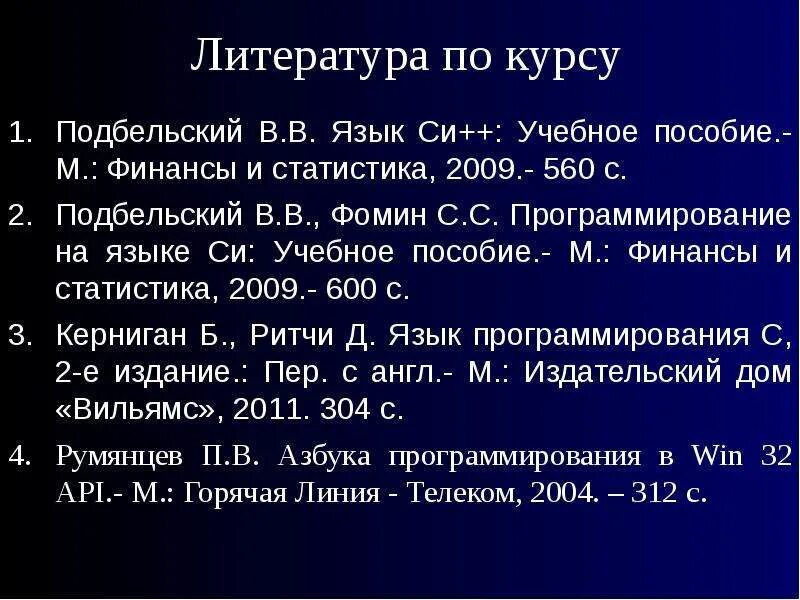 Литература по курсу

1. Подбельский В.В. Язык Си++: Учебное пособие.- М.: Финансы и статистика, 2009.- 560 с.
2. Подбельский В.В., Фомин С.С. Программирование на языке Си: Учебное пособие.- М.: Финансы и статистика, 2009.- 600 с.
3. Керниган Б., Ритчи Д. Язык программирования С, 2-е издание.: Пер. с англ.- М.: Издательский дом «Вильямс», 2011. 304 с.
4. Румянцев П.В. Азбука программирования в Win 32 API.- М.: Горячая Линия - Телеком, 2004. – 312 с.